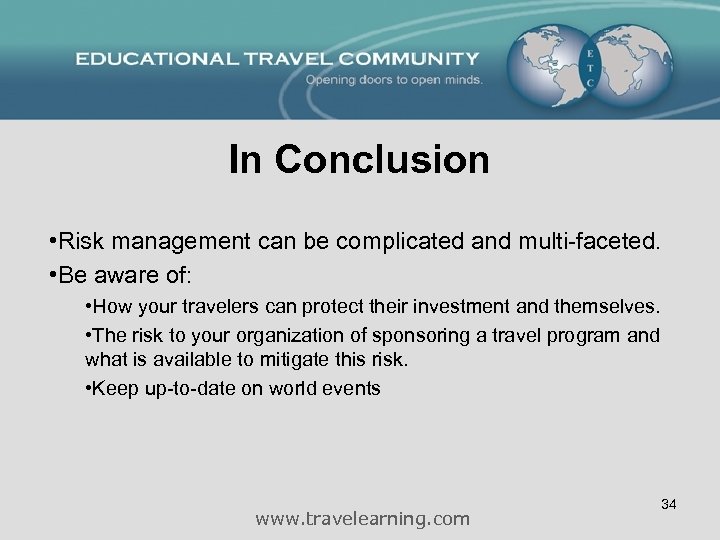 EDUCATIONAL TRAVEL COMMUNITY
Opening doors to open minds.

E T C

In Conclusion

•Risk management can be complicated and multi-faceted.

•Be aware of:

•How your travelers can protect their investment and themselves.

•The risk to your organization of sponsoring a travel program and what is available to mitigate this risk.

•Keep up-to-date on world events

34

www.travelearning.com